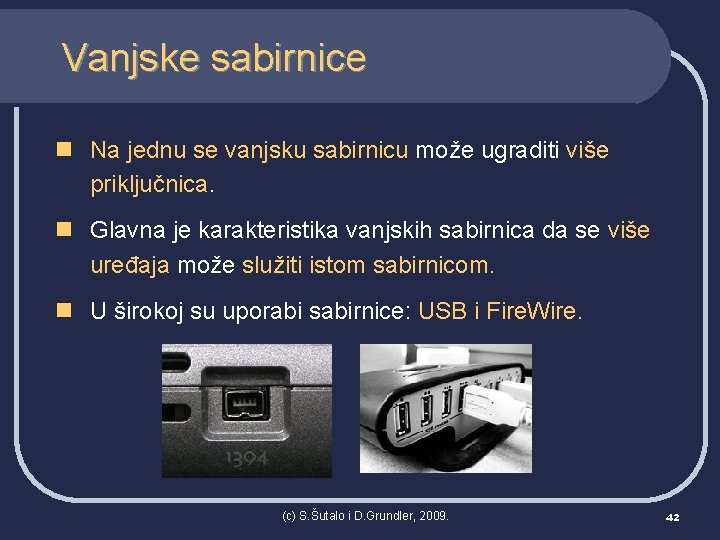 Vanjske sabirnice

Na jednu se vanjsku sabirnicu može ugraditi više priključnica.

Glavna je karakteristika vanjskih sabirnica da se više uređaja može služiti istom sabirnicom.

U širokoj su uporabi sabirnice: USB i FireWire.

1394

(c) S.Šutalo i D.Grundler, 2009.

42